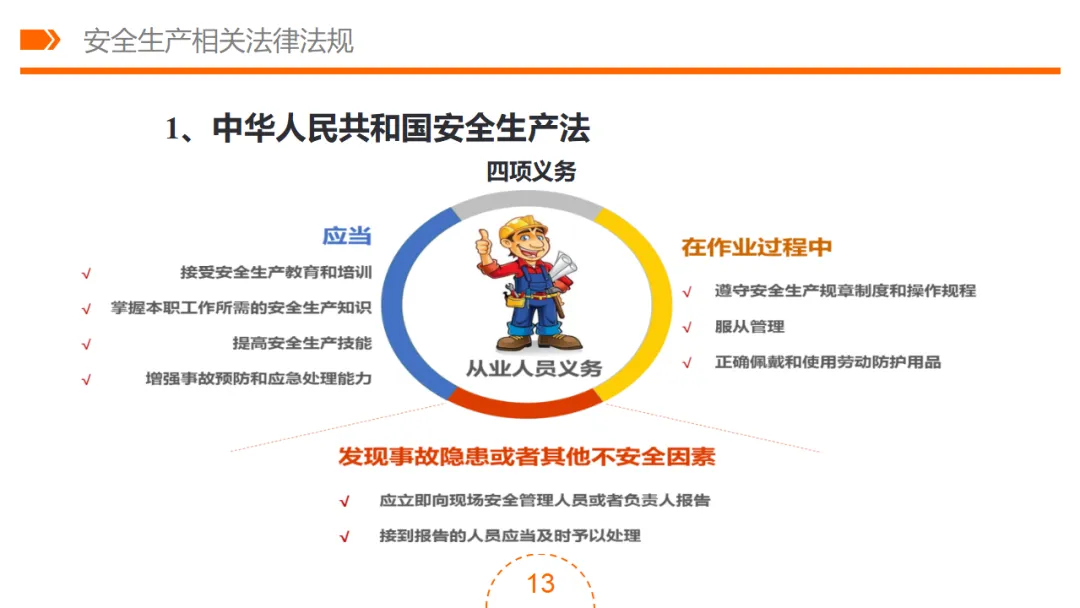 安全生产相关法律法规

1、中华人民共和国安全生产法

四项义务

应当

√ 接受安全生产教育和培训

√ 掌握本职工作所需的安全生产知识

√ 提高安全生产技能

√ 增强事故预防和应急处理能力

从业人员义务

在作业过程中

√ 遵守安全生产规章制度和操作规程

√ 服从管理

√ 正确佩戴和使用劳动防护用品

发现事故隐患或者其他不安全因素

√ 应立即向现场安全管理人员或者负责人报告

√ 接到报告的人员应当及时予以处理

13